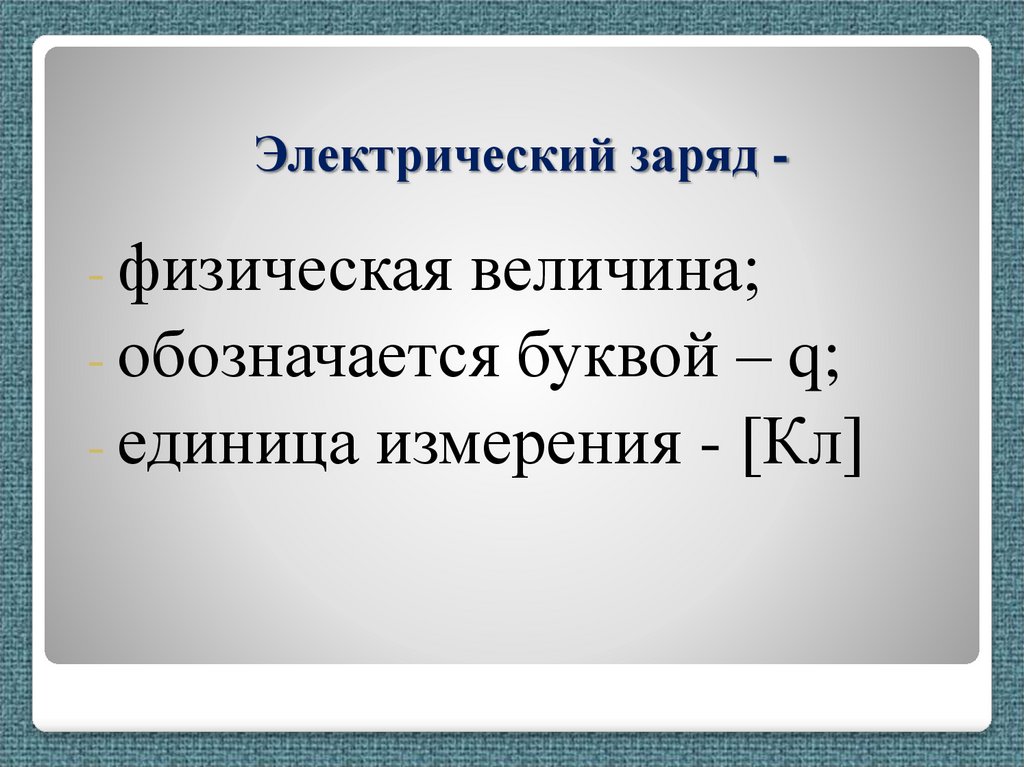 Электрический заряд -

- физическая величина;
- обозначается буквой – q;
- единица измерения - [Кл]